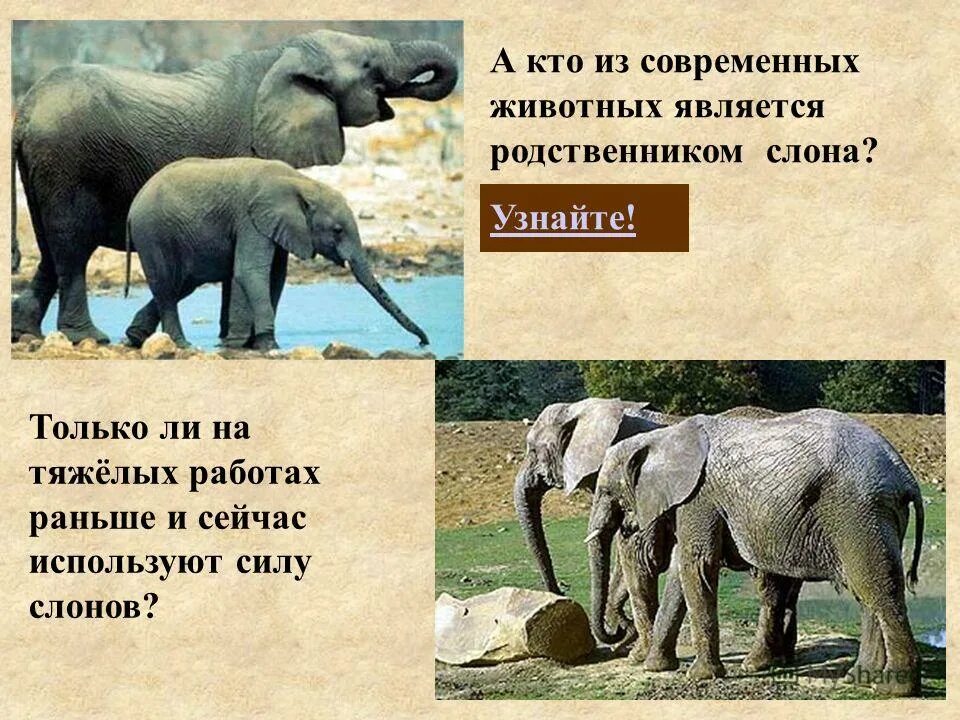 А кто из современных животных является родственником слона?

Узнайте!

Только ли на тяжёлых работах раньше и сейчас используют силу слонов?

MyShared